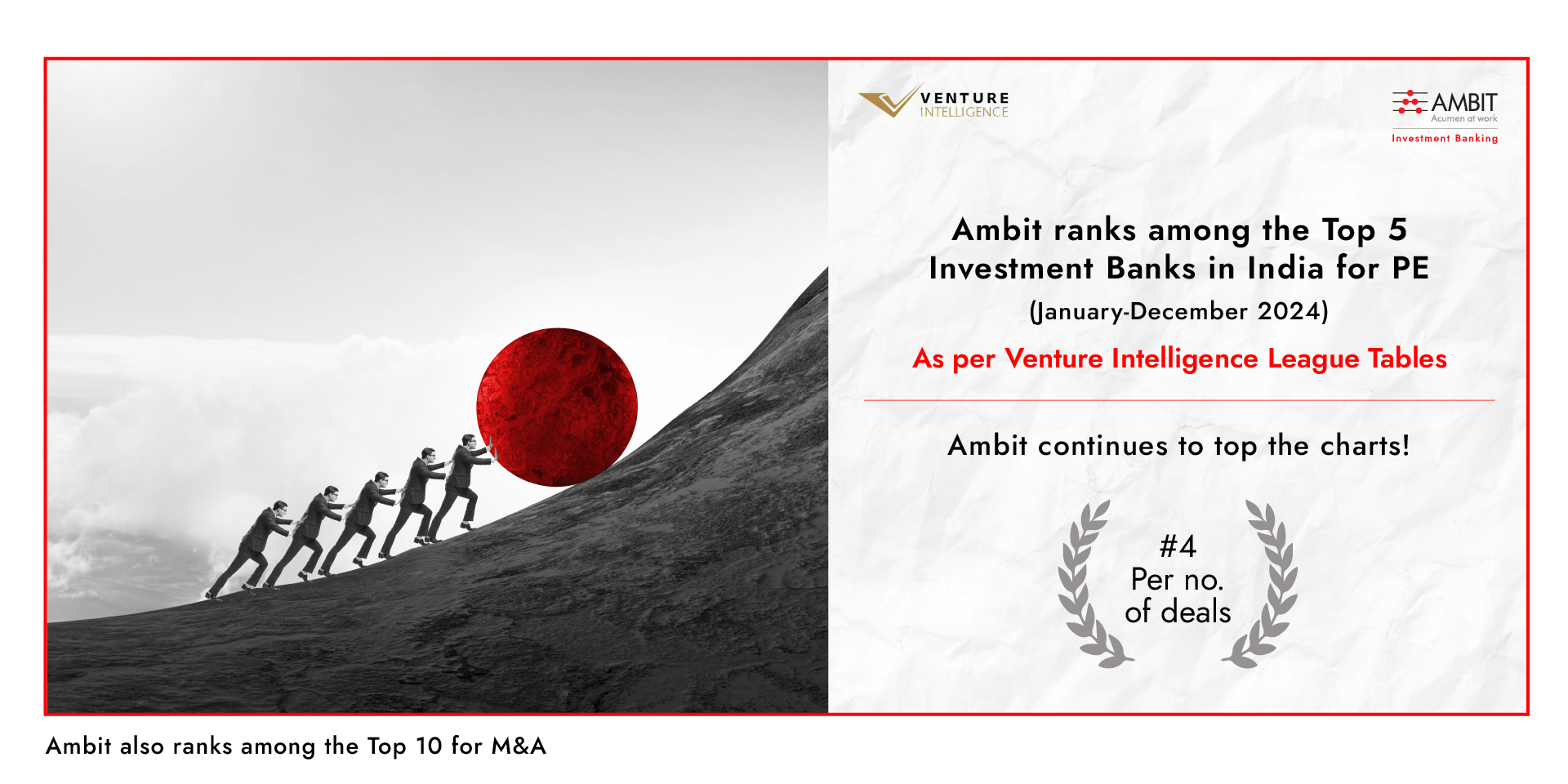 VENTURE INTELLIGENCE

AMBIT
Acumen at work
Investment Banking

Ambit ranks among the Top 5 Investment Banks in India for PE
(January-December 2024)

As per Venture Intelligence League Tables

Ambit continues to top the charts!

#4
Per no.
of deals

Ambit also ranks among the Top 10 for M&A